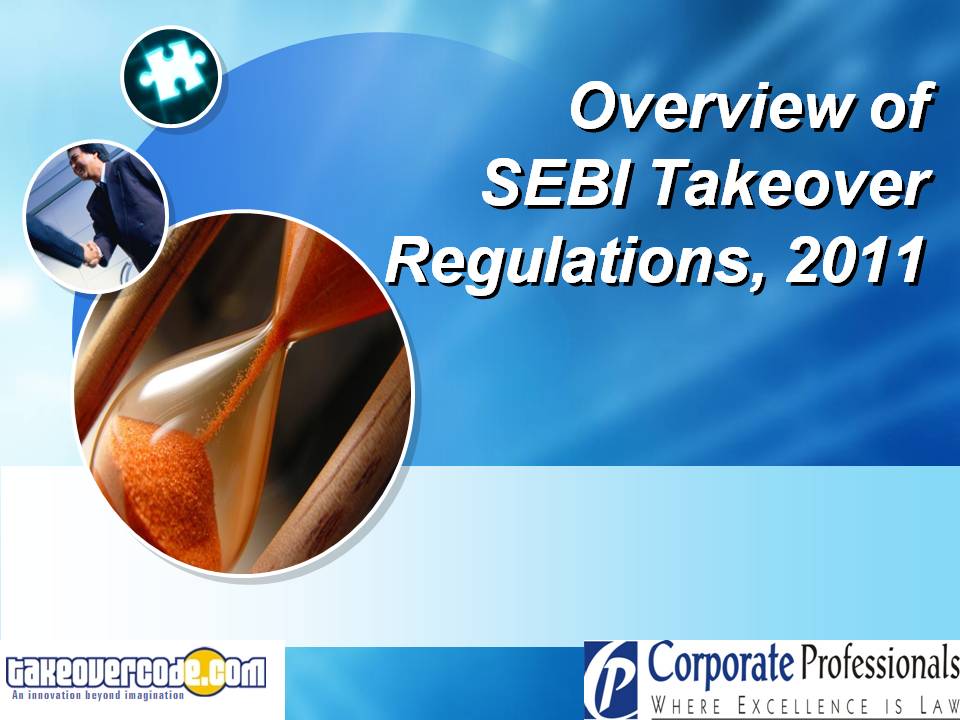 Overview of SEBI Takeover Regulations, 2011

takeovercode.com
An innovation beyond imagination

Corporate Professionals
WHERE EXCELLENCE IS LAW